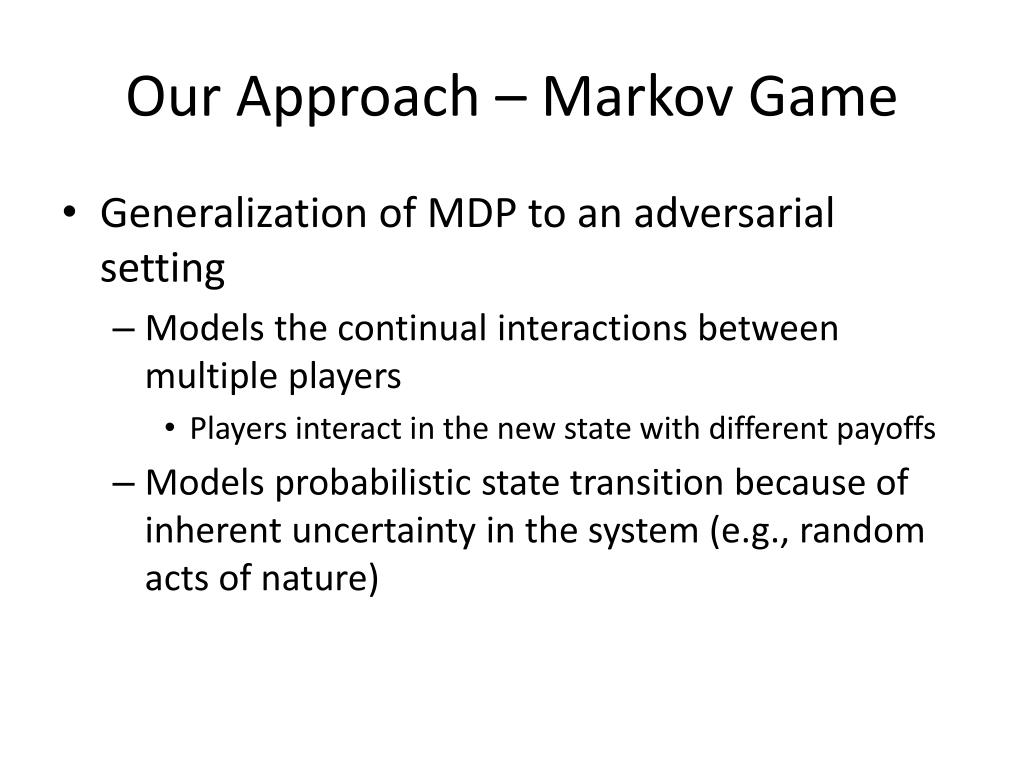 Our Approach – Markov Game

• Generalization of MDP to an adversarial setting
– Models the continual interactions between multiple players
• Players interact in the new state with different payoffs
– Models probabilistic state transition because of inherent uncertainty in the system (e.g., random acts of nature)